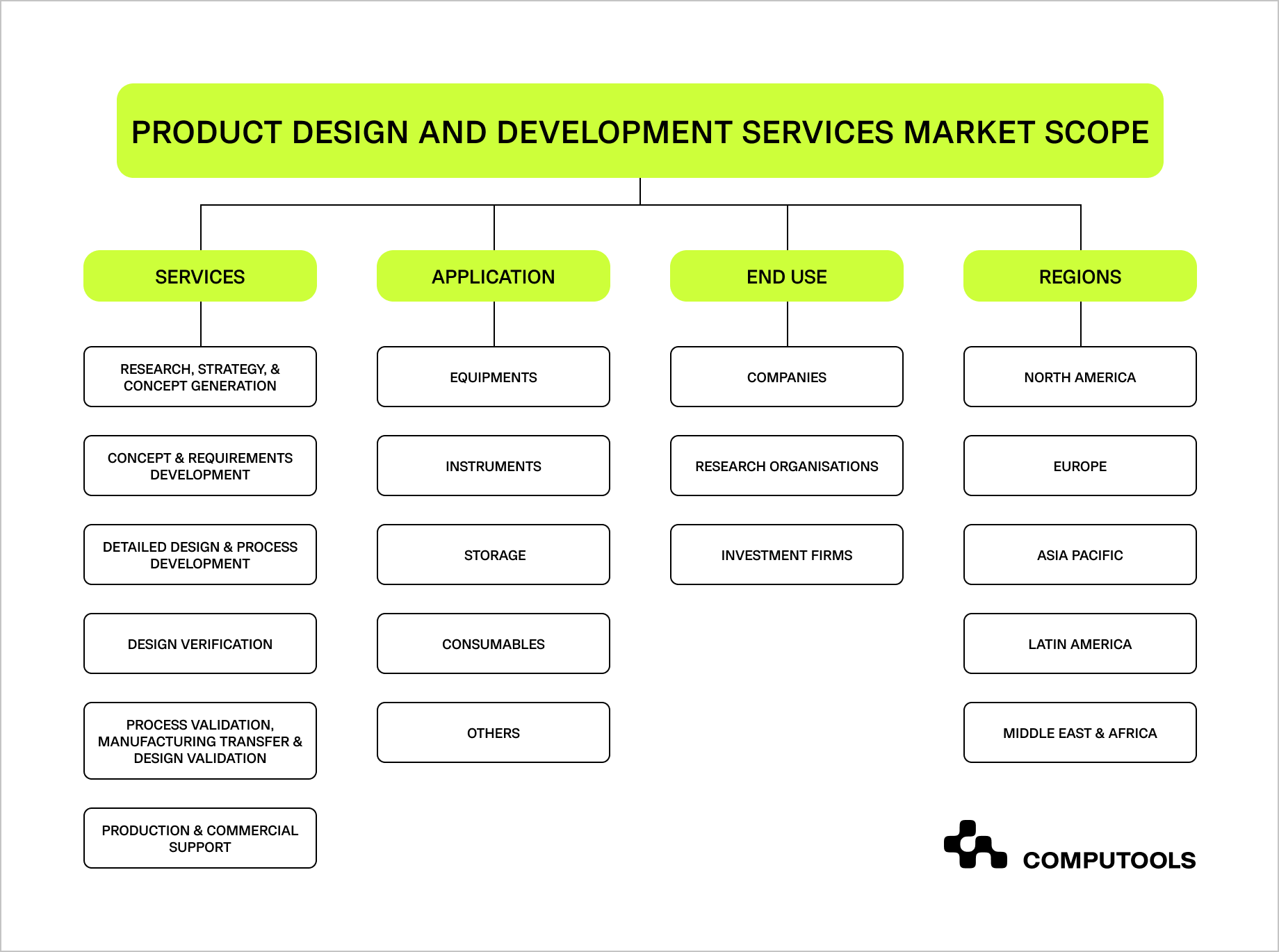 PRODUCT DESIGN AND DEVELOPMENT SERVICES MARKET SCOPE

SERVICES

RESEARCH, STRATEGY, & CONCEPT GENERATION

CONCEPT & REQUIREMENTS DEVELOPMENT

DETAILED DESIGN & PROCESS DEVELOPMENT

DESIGN VERIFICATION

PROCESS VALIDATION, MANUFACTURING TRANSFER & DESIGN VALIDATION

PRODUCTION & COMMERCIAL SUPPORT

APPLICATION

EQUIPMENTS

INSTRUMENTS

STORAGE

CONSUMABLES

OTHERS

END USE

COMPANIES

RESEARCH ORGANISATIONS

INVESTMENT FIRMS

REGIONS

NORTH AMERICA

EUROPE

ASIA PACIFIC

LATIN AMERICA

MIDDLE EAST & AFRICA

COMPUTOOLS